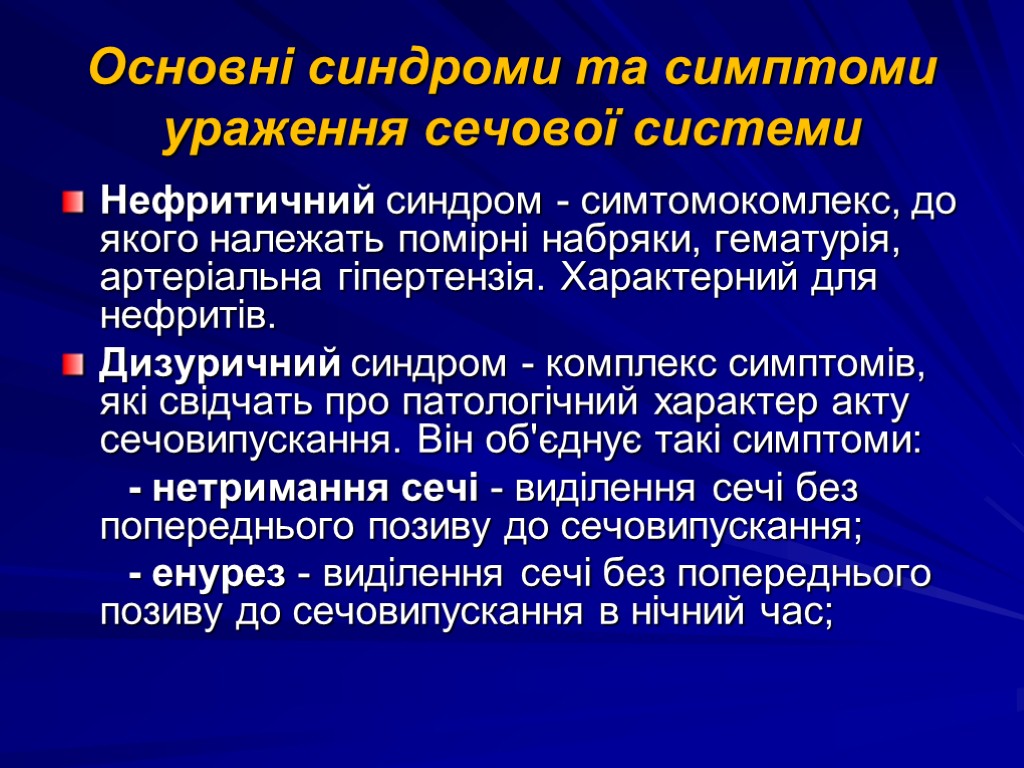 Основні синдроми та симптоми ураження сечової системи

Нефритичний синдром - симтомокомлекс, до якого належать помірні набряки, гематурія, артеріальна гіпертензія. Характерний для нефритів.

Дизуричний синдром - комплекс симптомів, які свідчать про патологічний характер акту сечовипускання. Він об'єднує такі симптоми:

- нетримання сечі - виділення сечі без попереднього позиву до сечовипускання;

- енурез - виділення сечі без попереднього позиву до сечовипускання в нічний час;